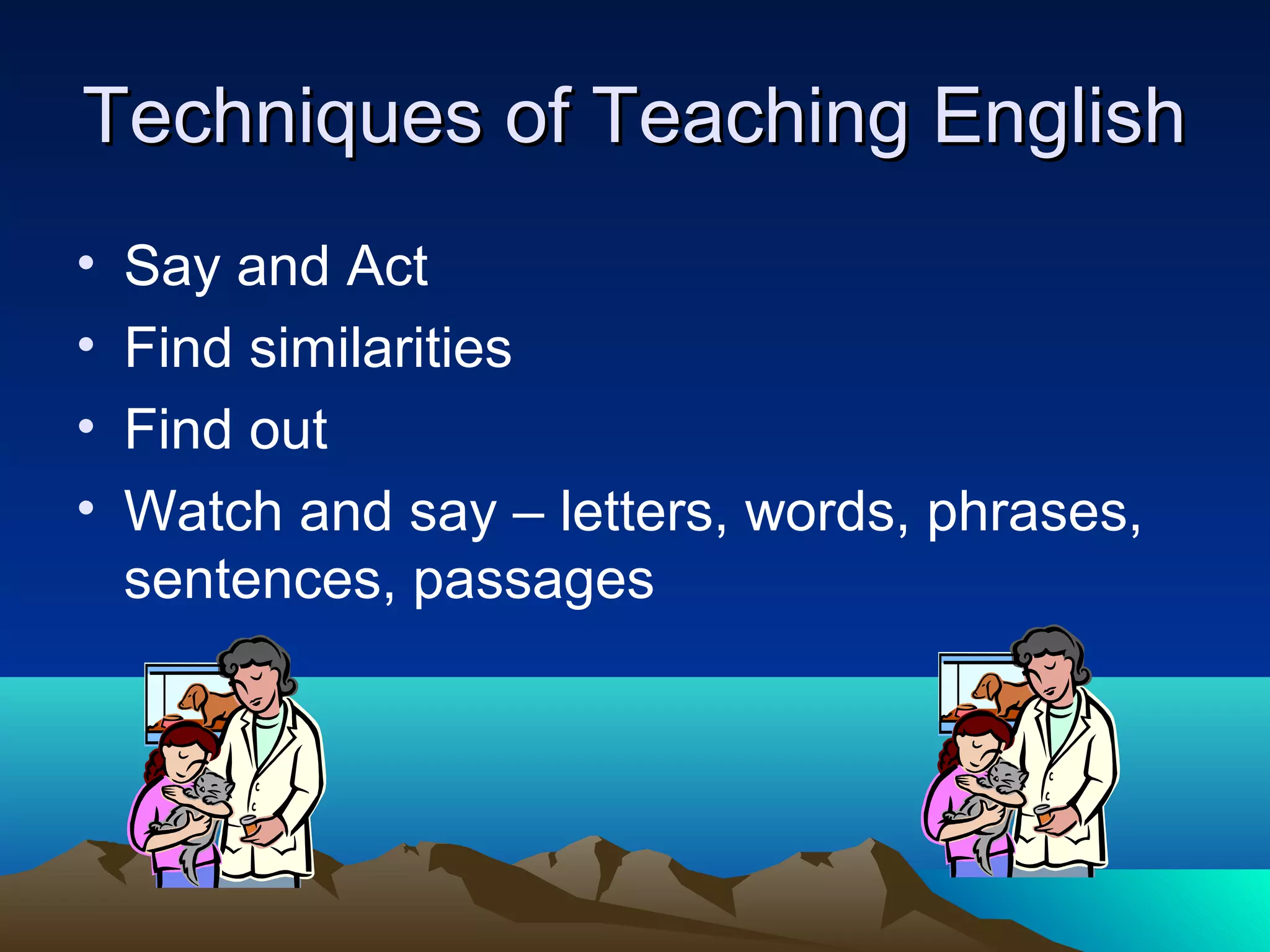 Techniques of Teaching English

• Say and Act
• Find similarities
• Find out
• Watch and say – letters, words, phrases, sentences, passages